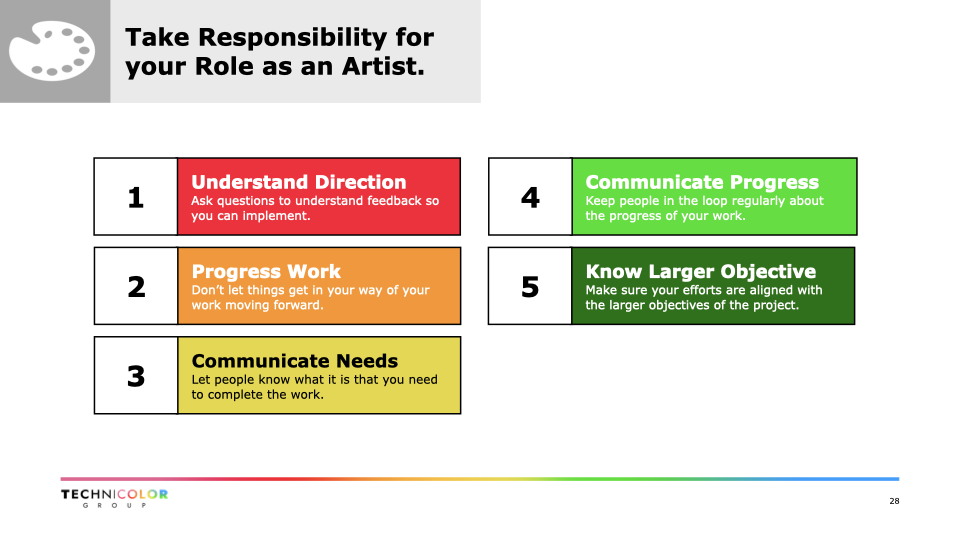 Take Responsibility for your Role as an Artist.

1

Understand Direction
Ask questions to understand feedback so you can implement.

2

Progress Work
Don't let things get in your way of your work moving forward.

3

Communicate Needs
Let people know what it is that you need to complete the work.

4

Communicate Progress
Keep people in the loop regularly about the progress of your work.

5

Know Larger Objective
Make sure your efforts are aligned with the larger objectives of the project.

TECHNICOLOR
GROUP

28